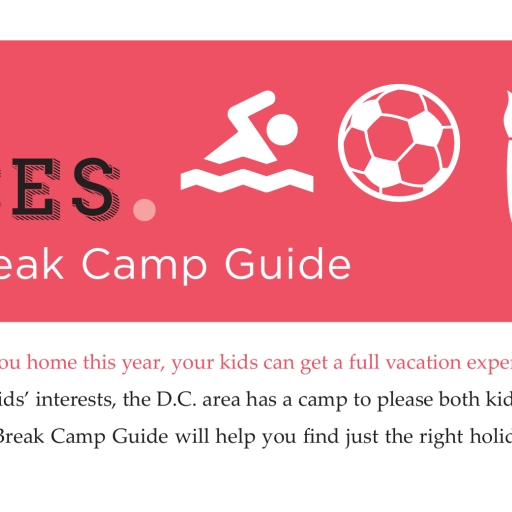 ES.

eak Camp Guide

ou home this year, your kids can get a full vacation exper

ids' interests, the D.C. area has a camp to please both kid

Break Camp Guide will help you find just the right holid